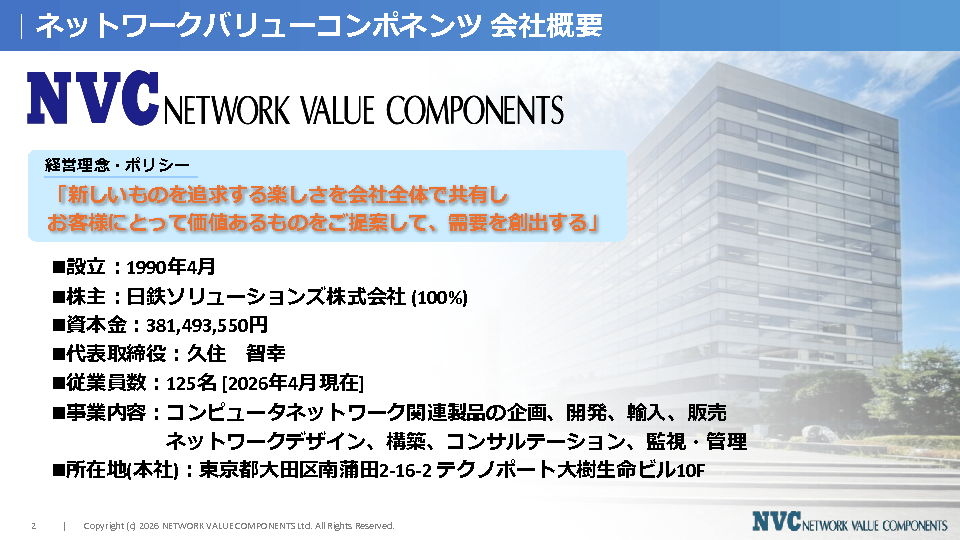 ネットワークバリューコンポネンツ 会社概要

NVC NETWORK VALUE COMPONENTS

経営理念・ポリシー

「新しいものを追求する楽しさを会社全体で共有し
お客様にとって価値あるものをご提案して、需要を創出する」

■設立：1990年4月
■株主：日鉄ソリューションズ株式会社 (100%)
■資本金：381,493,550円
■代表取締役：久住　智幸
■従業員数：125名 [2026年4月現在]
■事業内容：コンピュータネットワーク関連製品の企画、開発、輸入、販売
ネットワークデザイン、構築、コンサルテーション、監視・管理
■所在地(本社)：東京都大田区南蒲田2-16-2 テクノポート大樹生命ビル10F

2 | Copyright (c) 2026 NETWORK VALUE COMPONENTS Ltd. All Rights Reserved.

NVC NETWORK VALUE COMPONENTS